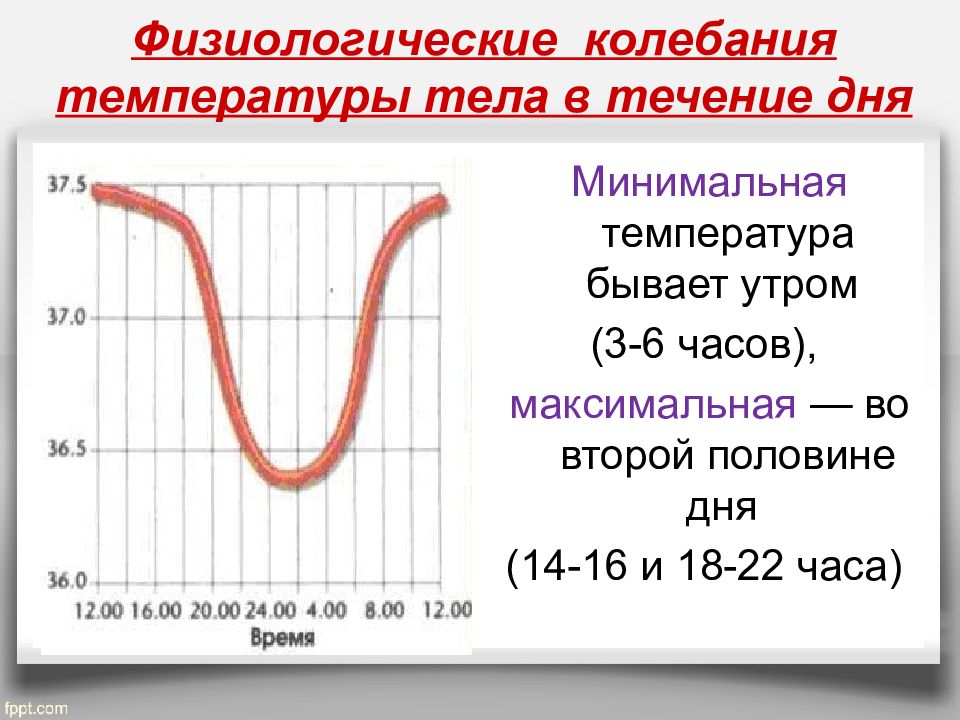 Физиологические колебания температуры тела в течение дня

37.5
37.0
36.5
36.0
12.00 16.00 20.00 24.00 4.00 8.00 12.00
Время

Минимальная температура бывает утром (3-6 часов), максимальная — во второй половине дня (14-16 и 18-22 часа)

fppt.com